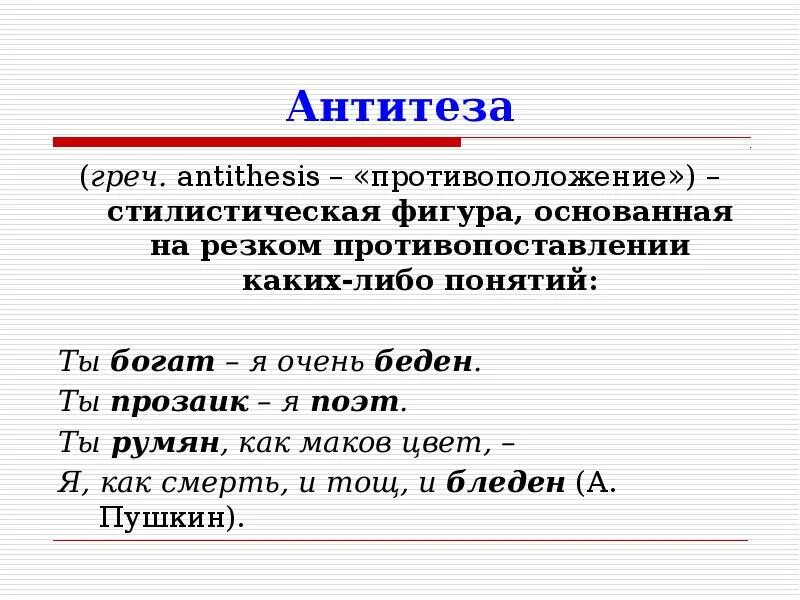 Антитеза

(греч. antithesis – «противоположение») – стилистическая фигура, основанная на резком противопоставлении каких-либо понятий:

Ты богат – я очень беден.
Ты прозаик – я поэт.
Ты румян, как маков цвет, –
Я, как смерть, и тощ, и бледен (А. Пушкин).